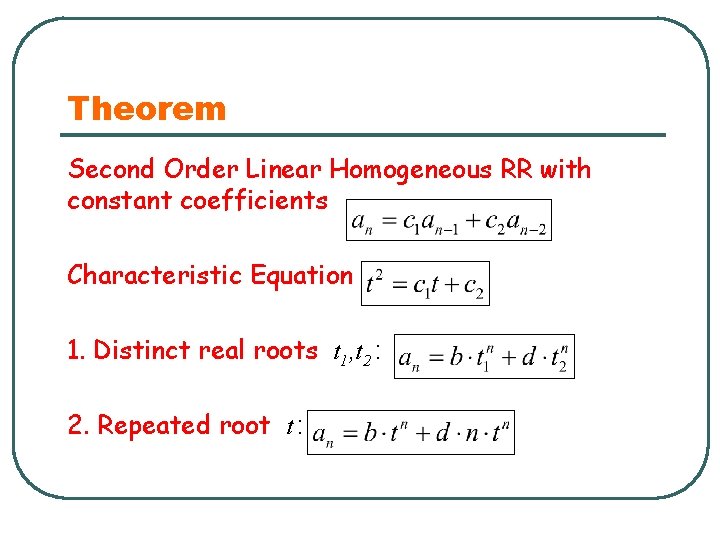 Theorem

Second Order Linear Homogeneous RR with constant coefficients $a_n = c_1 a_{n-1} + c_2 a_{n-2}$

Characteristic Equation $t^2 = c_1 t + c_2$

1. Distinct real roots $t_1, t_2$: $a_n = b \cdot t_1^n + d \cdot t_2^n$

2. Repeated root $t$: $a_n = b \cdot t^n + d \cdot n \cdot t^n$